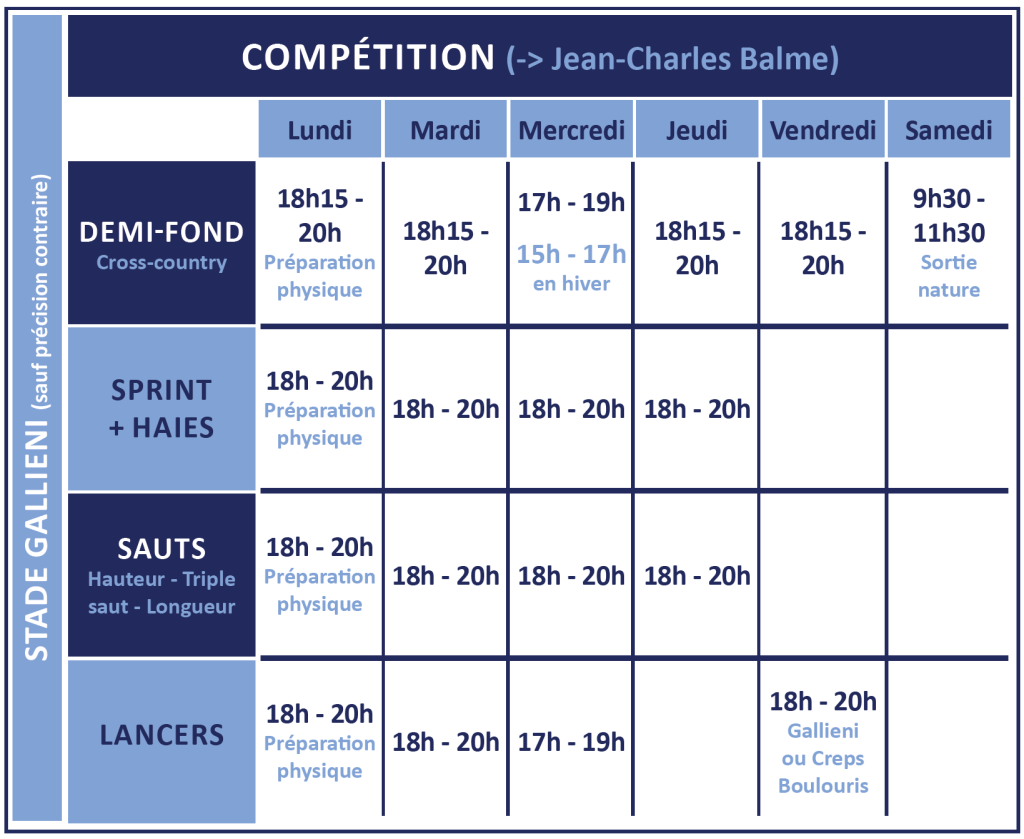 STADE GALLIENI (sauf précision contraire)

COMPÉTITION (-> Jean-Charles Balme)

| | Lundi | Mardi | Mercredi | Jeudi | Vendredi | Samedi |
|---|---|---|---|---|---|---|
| DEMI-FOND Cross-country | 18h15 - 20h Préparation physique | 18h15 - 20h | 17h - 19h 15h - 17h en hiver | 18h15 - 20h | 18h15 - 20h | 9h30 - 11h30 Sortie nature |
| SPRINT + HAIES | 18h - 20h Préparation physique | 18h - 20h | 18h - 20h | 18h - 20h | | |
| SAUTS Hauteur - Triple saut - Longueur | 18h - 20h Préparation physique | 18h - 20h | 18h - 20h | 18h - 20h | | |
| LANCERS | 18h - 20h Préparation physique | 18h - 20h | 17h - 19h | | 18h - 20h Gallieni ou Creps Boulouris | |